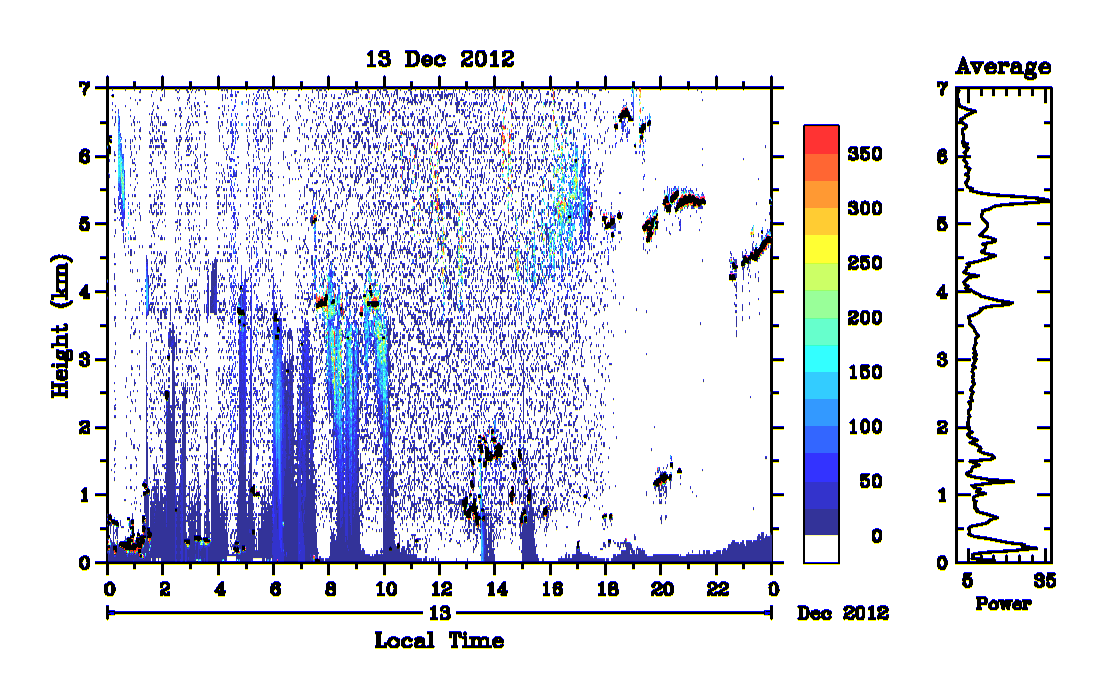 13 Dec 2012

Height (km)

7
6
5
4
3
2
1
0

0 2 4 6 8 10 12 14 16 18 20 22 0

13

Dec 2012

Local Time

350
300
250
200
150
100
50
0

Average

7
6
5
4
3
2
1
0

5 35

Power